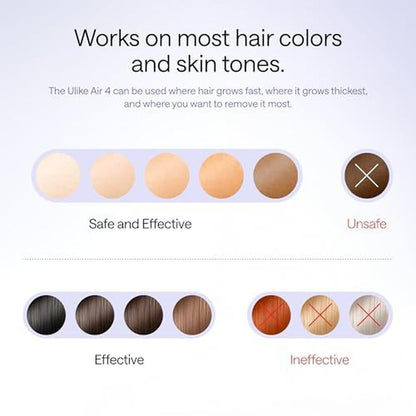 Works on most hair colors and skin tones.

The Ulike Air 4 can be used where hair grows fast, where it grows thickest, and where you want to remove it most.

Safe and Effective

Unsafe

Effective

Ineffective